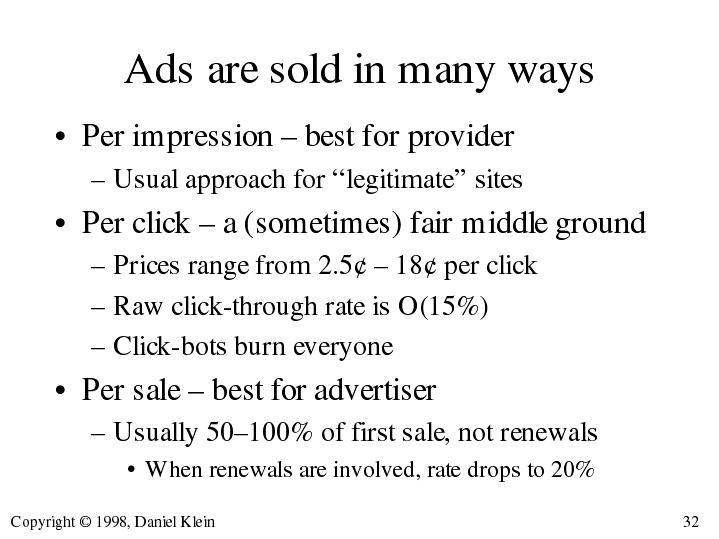 Ads are sold in many ways

• Per impression – best for provider
– Usual approach for “legitimate” sites
• Per click – a (sometimes) fair middle ground
– Prices range from 2.5¢ – 18¢ per click
– Raw click-through rate is O(15%)
– Click-bots burn everyone
• Per sale – best for advertiser
– Usually 50–100% of first sale, not renewals
• When renewals are involved, rate drops to 20%

Copyright © 1998, Daniel Klein

32